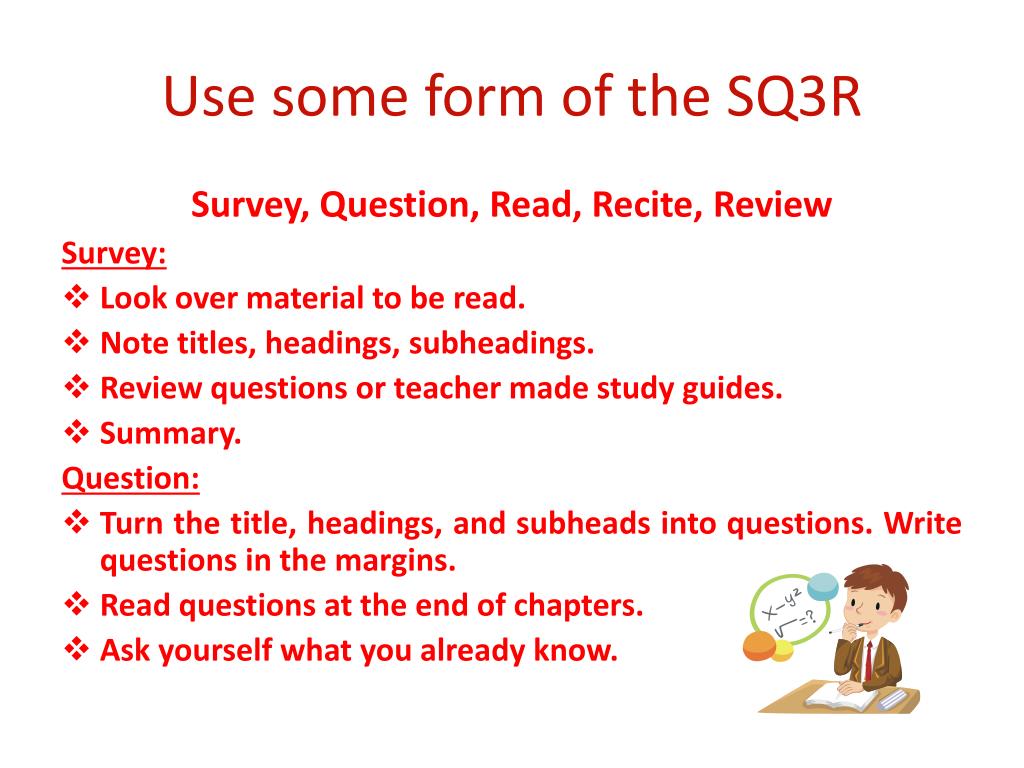 Use some form of the SQ3R

Survey, Question, Read, Recite, Review

Survey:

❖ Look over material to be read.
❖ Note titles, headings, subheadings.
❖ Review questions or teacher made study guides.
❖ Summary.

Question:

❖ Turn the title, headings, and subheads into questions. Write questions in the margins.
❖ Read questions at the end of chapters.
❖ Ask yourself what you already know.

$x-y^2$ $\sqrt{\ }=?$